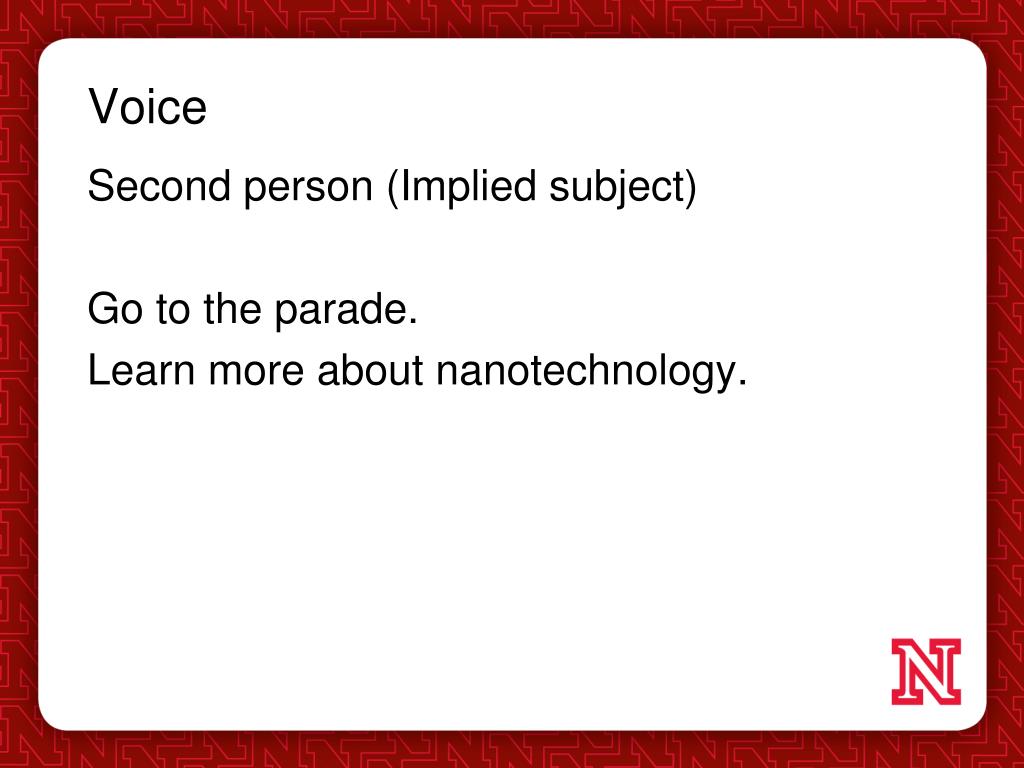 Voice

Second person (Implied subject)

Go to the parade.
Learn more about nanotechnology.

N